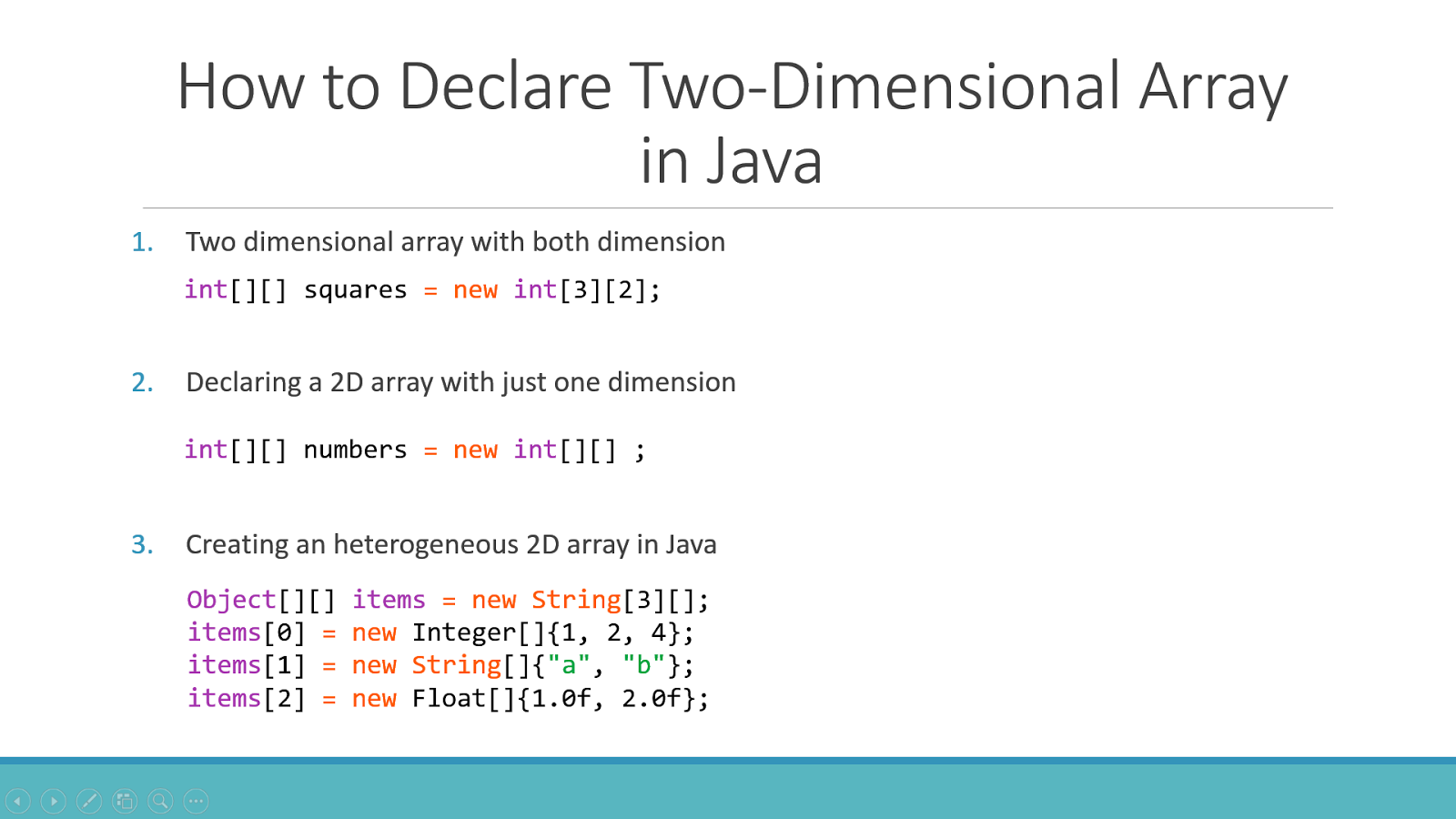 How to Declare Two-Dimensional Array in Java

1. Two dimensional array with both dimension

int[][] squares = new int[3][2];

2. Declaring a 2D array with just one dimension

int[][] numbers = new int[][] ;

3. Creating an heterogeneous 2D array in Java

Object[][] items = new String[3][];
items[0] = new Integer[]{1, 2, 4};
items[1] = new String[]{"a", "b"};
items[2] = new Float[]{1.0f, 2.0f};